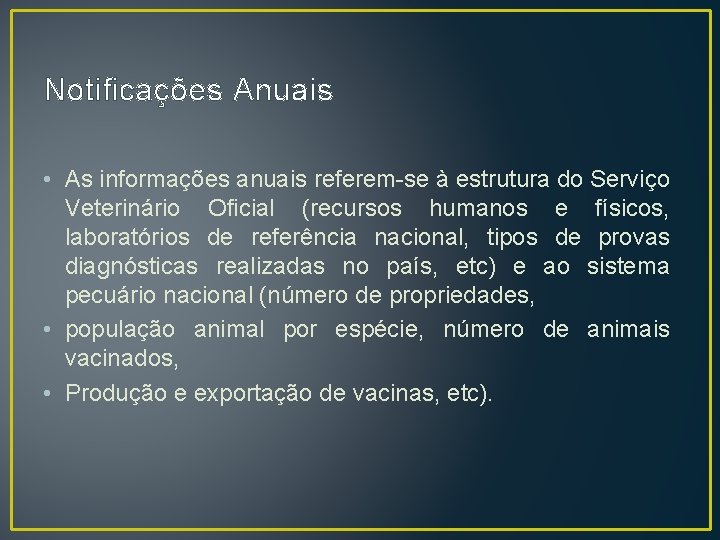 Notificações Anuais

• As informações anuais referem-se à estrutura do Serviço Veterinário Oficial (recursos humanos e físicos, laboratórios de referência nacional, tipos de provas diagnósticas realizadas no país, etc) e ao sistema pecuário nacional (número de propriedades,

• população animal por espécie, número de animais vacinados,

• Produção e exportação de vacinas, etc).